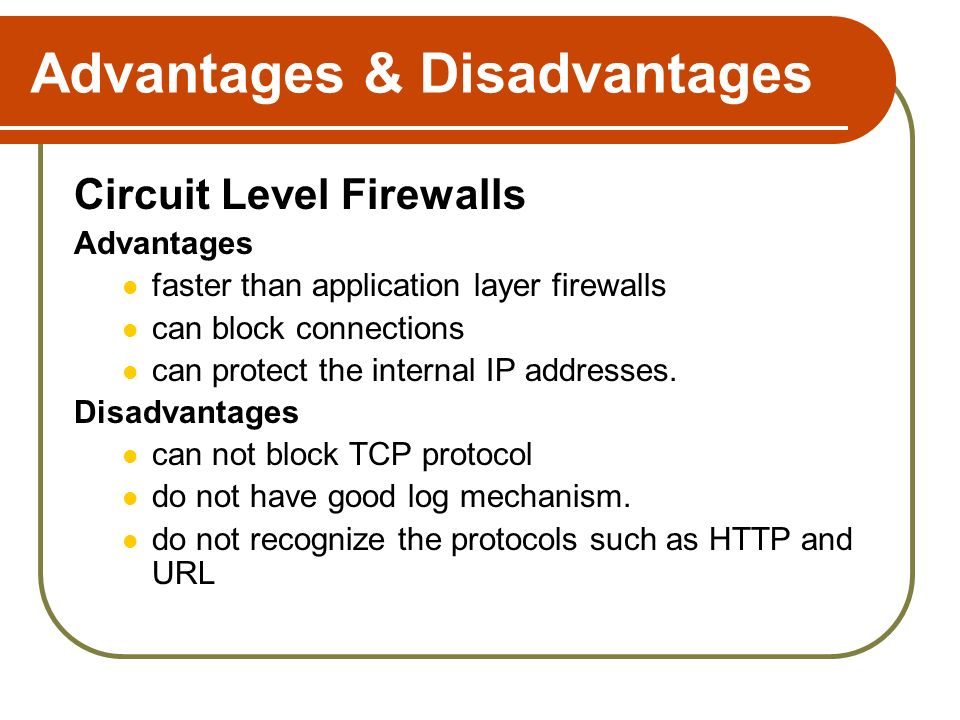 Advantages & Disadvantages

Circuit Level Firewalls

Advantages

- faster than application layer firewalls
- can block connections
- can protect the internal IP addresses.

Disadvantages

- can not block TCP protocol
- do not have good log mechanism.
- do not recognize the protocols such as HTTP and URL